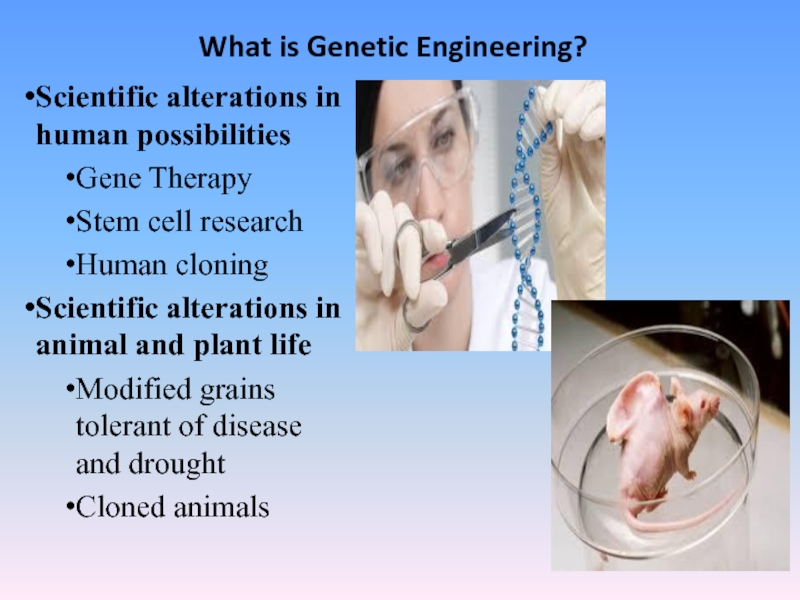 What is Genetic Engineering?

•Scientific alterations in human possibilities

•Gene Therapy

•Stem cell research

•Human cloning

•Scientific alterations in animal and plant life

•Modified grains tolerant of disease and drought

•Cloned animals